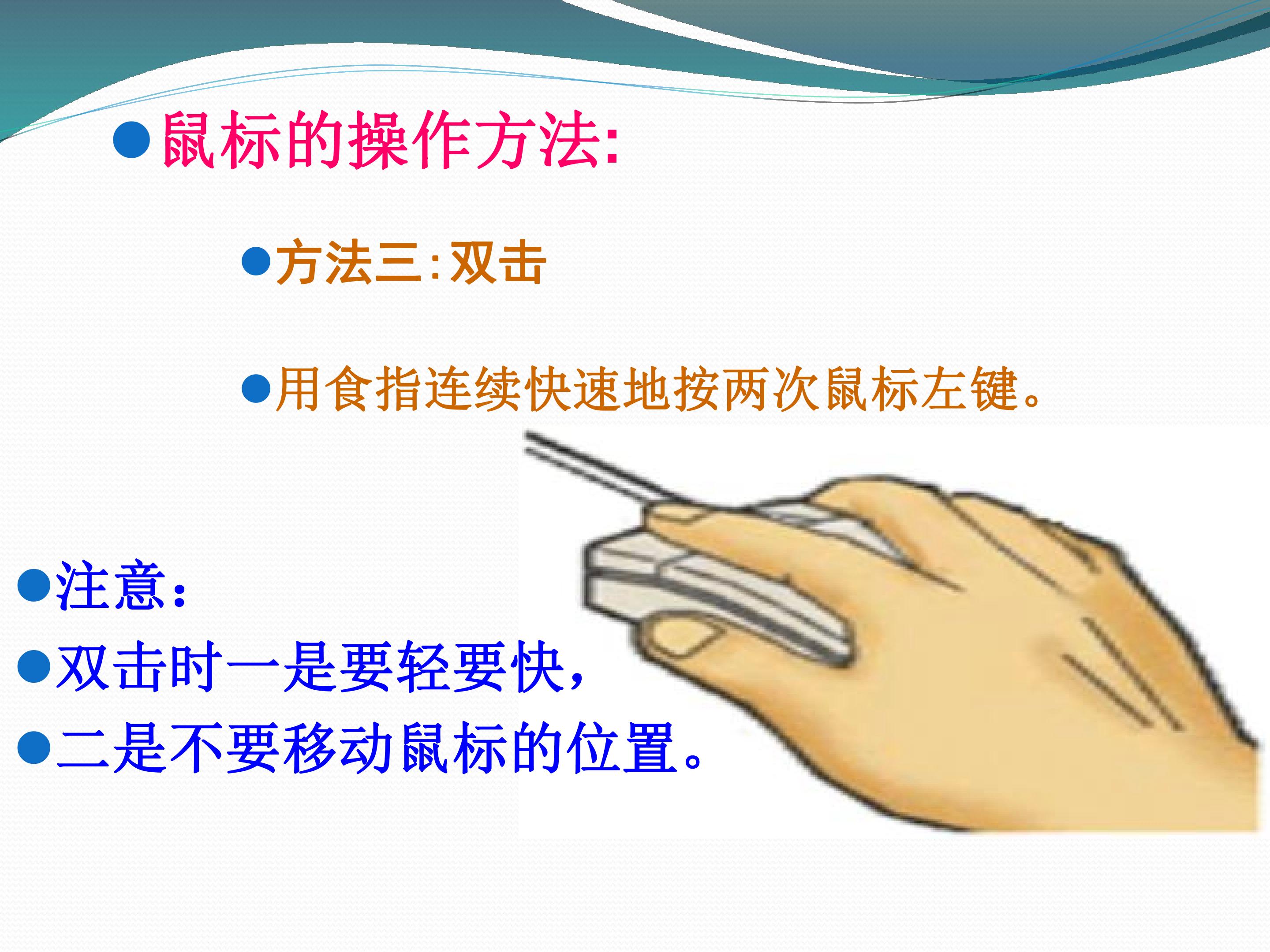 • 鼠标的操作方法:

• 方法三:双击

• 用食指连续快速地按两次鼠标左键。

• 注意:
• 双击时一是要轻要快,
• 二是不要移动鼠标的位置。